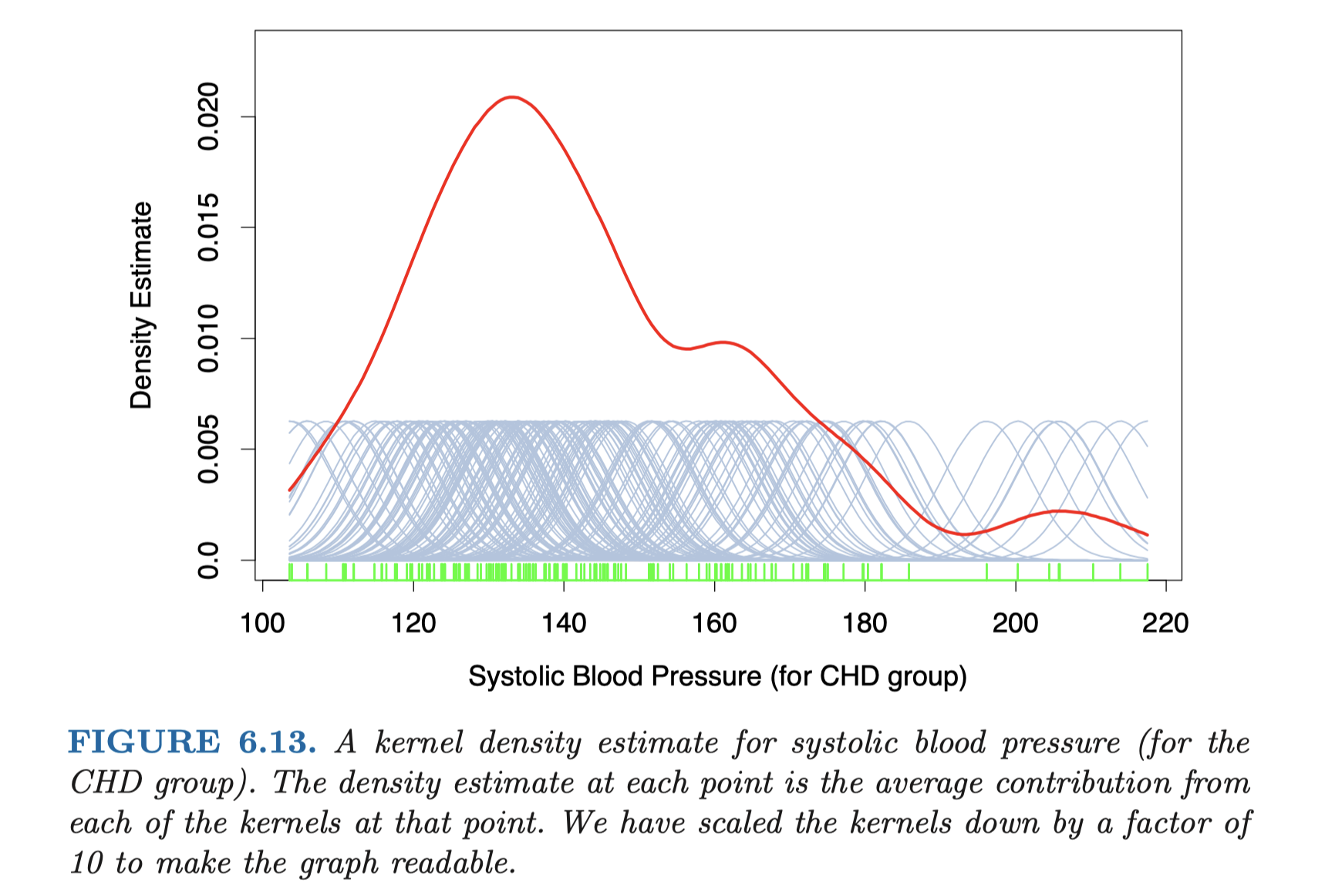 Density Estimate

0.020
0.015
0.010
0.005
0.0

100 120 140 160 180 200 220

Systolic Blood Pressure (for CHD group)

FIGURE 6.13. A kernel density estimate for systolic blood pressure (for the CHD group). The density estimate at each point is the average contribution from each of the kernels at that point. We have scaled the kernels down by a factor of 10 to make the graph readable.